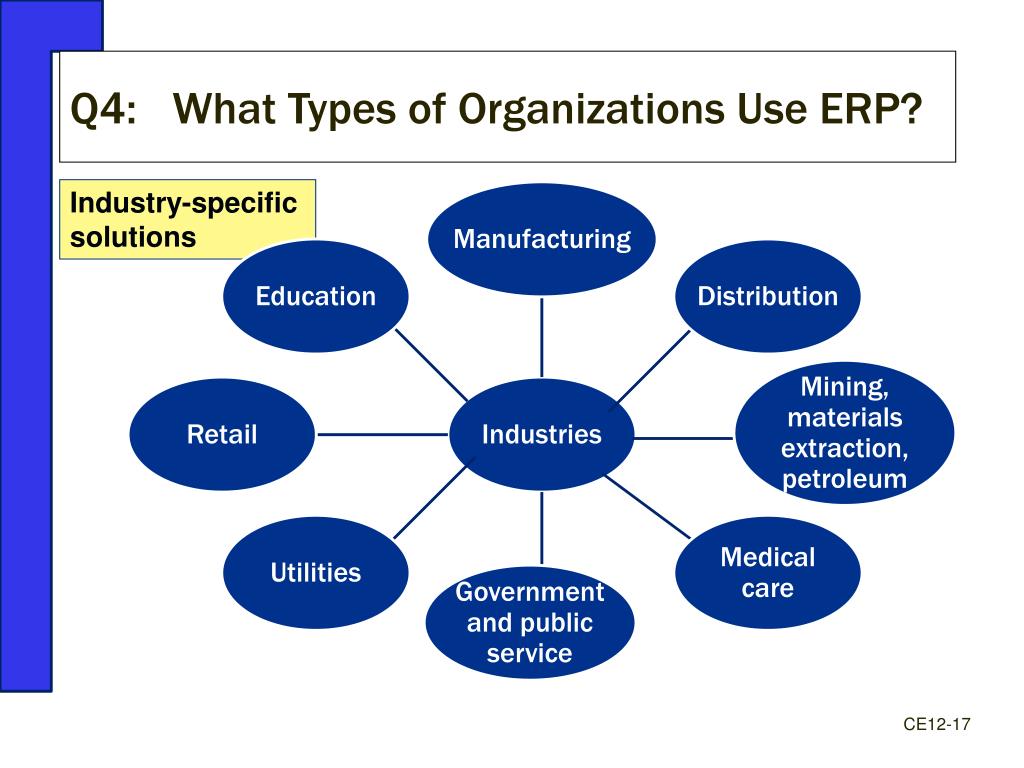 Q4: What Types of Organizations Use ERP?

Industry-specific solutions

Manufacturing

Education

Distribution

Retail

Industries

Mining, materials extraction, petroleum

Utilities

Government and public service

Medical care

CE12-17